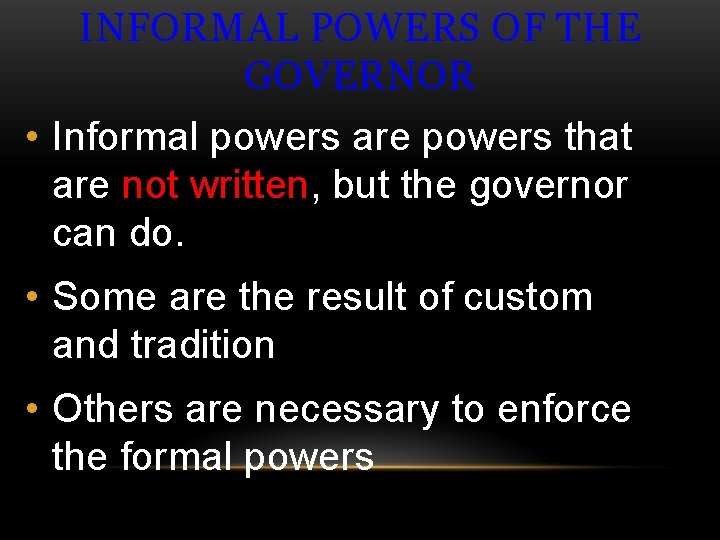 INFORMAL POWERS OF THE GOVERNOR

• Informal powers are powers that are not written, but the governor can do.

• Some are the result of custom and tradition

• Others are necessary to enforce the formal powers